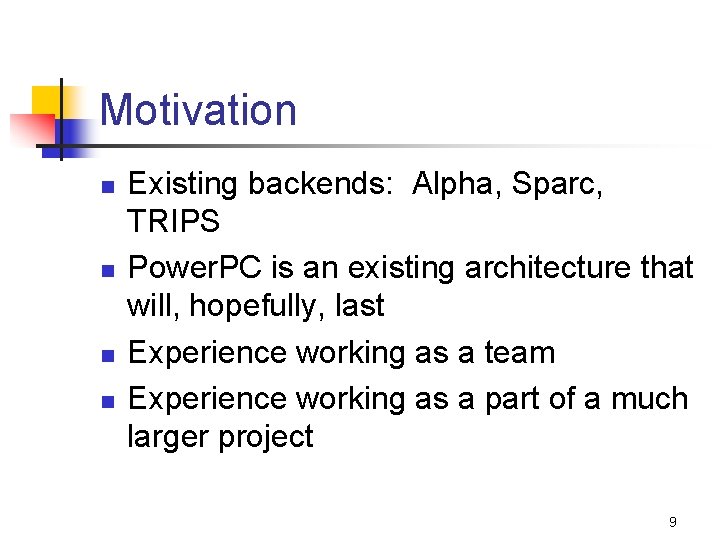 Motivation

- Existing backends: Alpha, Sparc, TRIPS
- PowerPC is an existing architecture that will, hopefully, last
- Experience working as a team
- Experience working as a part of a much larger project

9